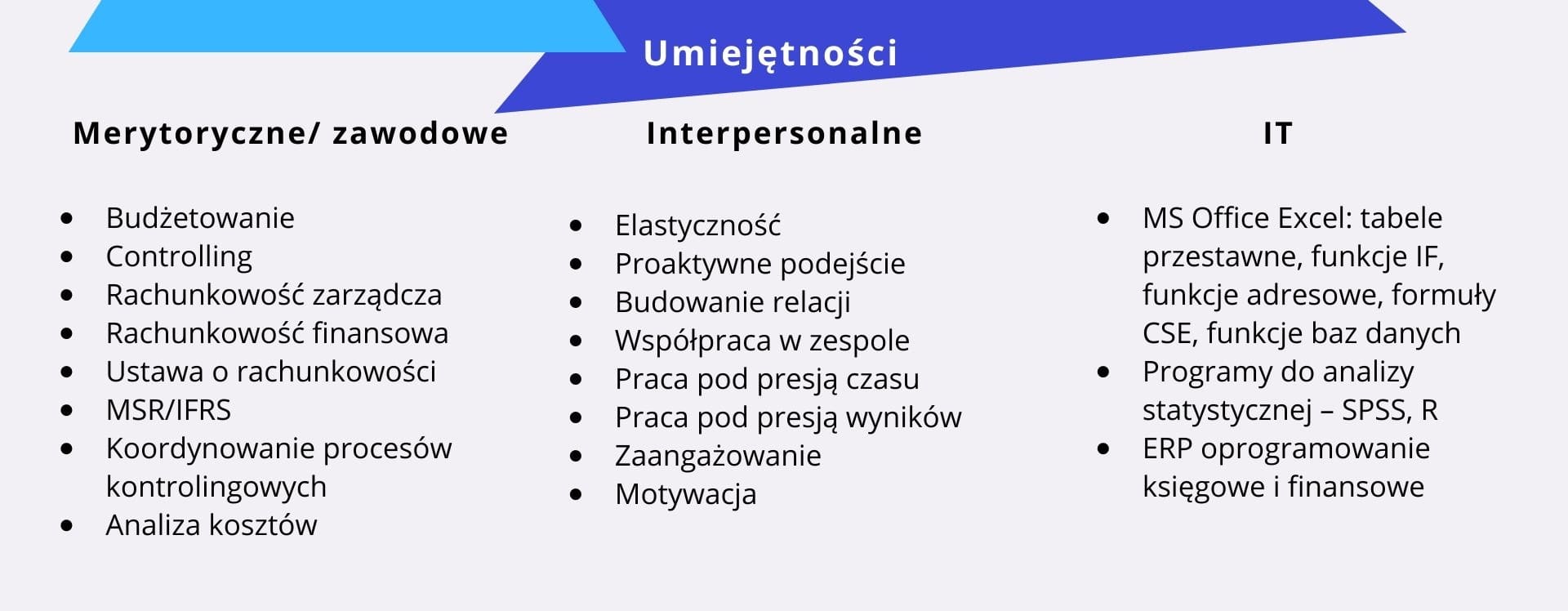 Umiejętności

Merytoryczne/ zawodowe

- Budżetowanie
- Controlling
- Rachunkowość zarządcza
- Rachunkowość finansowa
- Ustawa o rachunkowości
- MSR/IFRS
- Koordynowanie procesów kontrolingowych
- Analiza kosztów

Interpersonalne

- Elastyczność
- Proaktywne podejście
- Budowanie relacji
- Współpraca w zespole
- Praca pod presją czasu
- Praca pod presją wyników
- Zaangażowanie
- Motywacja

IT

- MS Office Excel: tabele przestawne, funkcje IF, funkcje adresowe, formuły CSE, funkcje baz danych
- Programy do analizy statystycznej – SPSS, R
- ERP oprogramowanie księgowe i finansowe